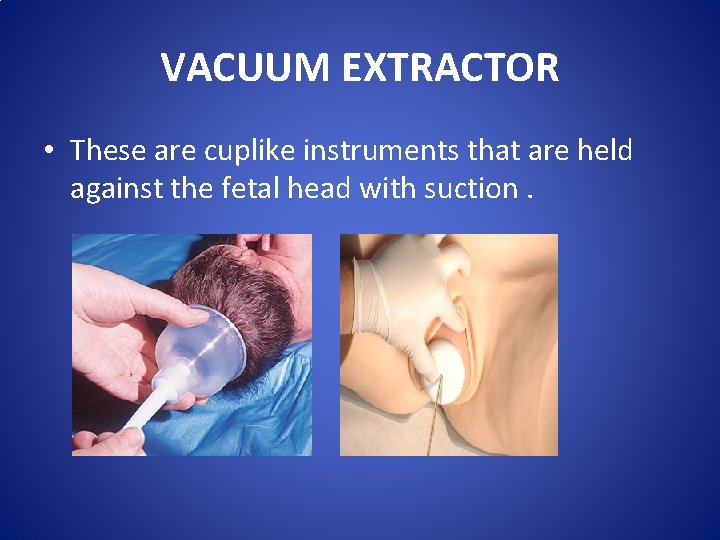 VACUUM EXTRACTOR

• These are cuplike instruments that are held against the fetal head with suction .